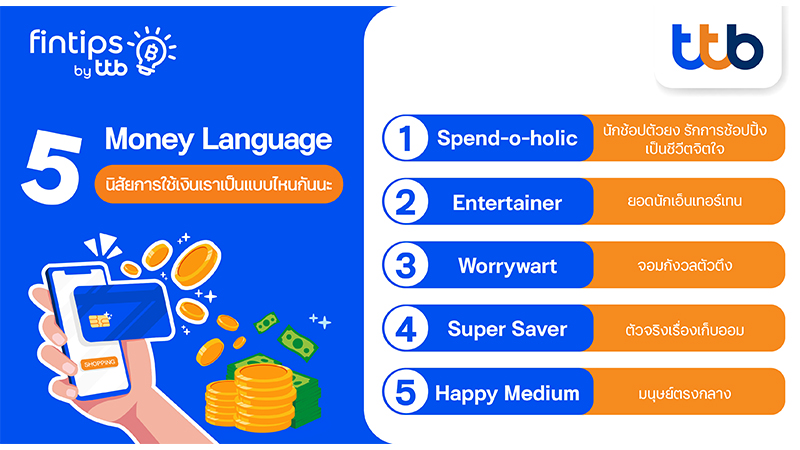 fintips by ttb

ttb

5 Money Language

นิสัยการใช้เงินเราเป็นแบบไหนกันนะ

SHOPPING

1 Spend-o-holic นักช้อปตัวยง รักการช้อปปิ้งเป็นชีวิตจิตใจ

2 Entertainer ยอดนักเอ็นเทอร์เทน

3 Worrywart จอมกังวลตัวตึง

4 Super Saver ตัวจริงเรื่องเก็บออม

5 Happy Medium มนุษย์ตรงกลาง